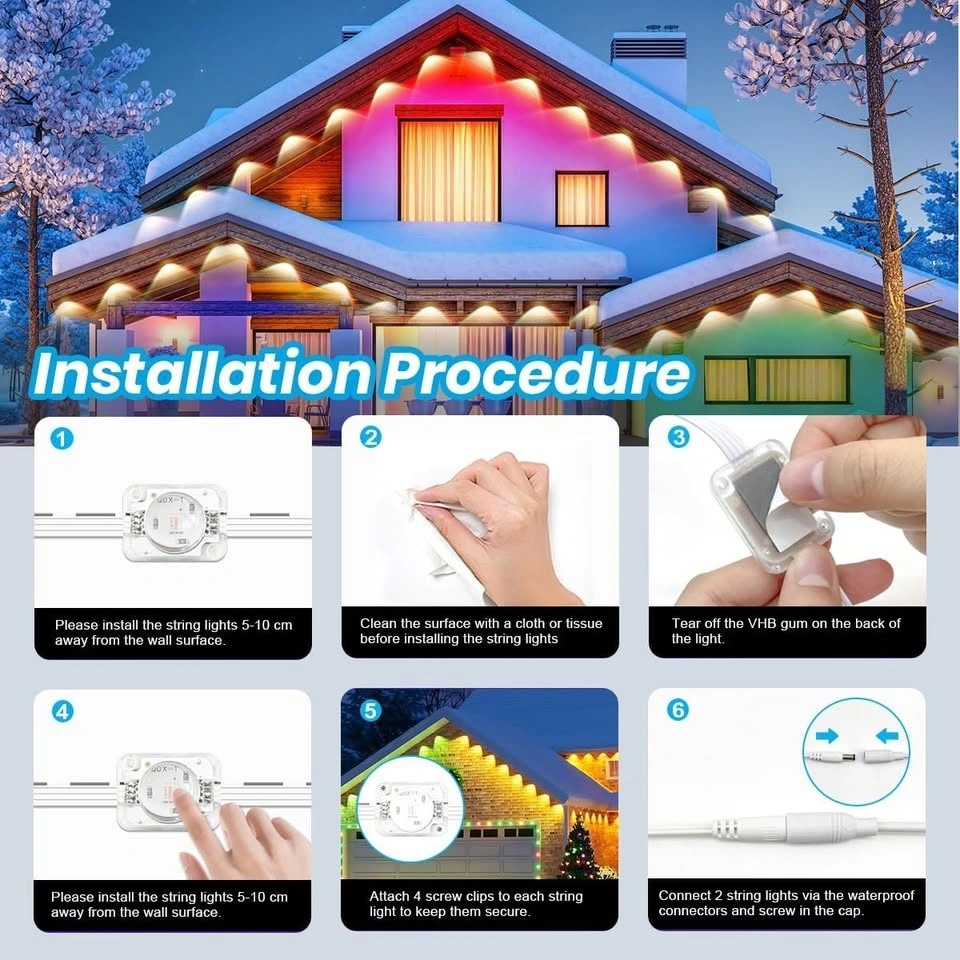 Installation Procedure

1

QDX-1

Please install the string lights 5-10 cm away from the wall surface.

2

Clean the surface with a cloth or tissue before installing the string lights

3

Tear off the VHB gum on the back of the light.

4

QDX-1

Please install the string lights 5-10 cm away from the wall surface.

5

QDX-1

Attach 4 screw clips to each string light to keep them secure.

6

Connect 2 string lights via the waterproof connectors and screw in the cap.